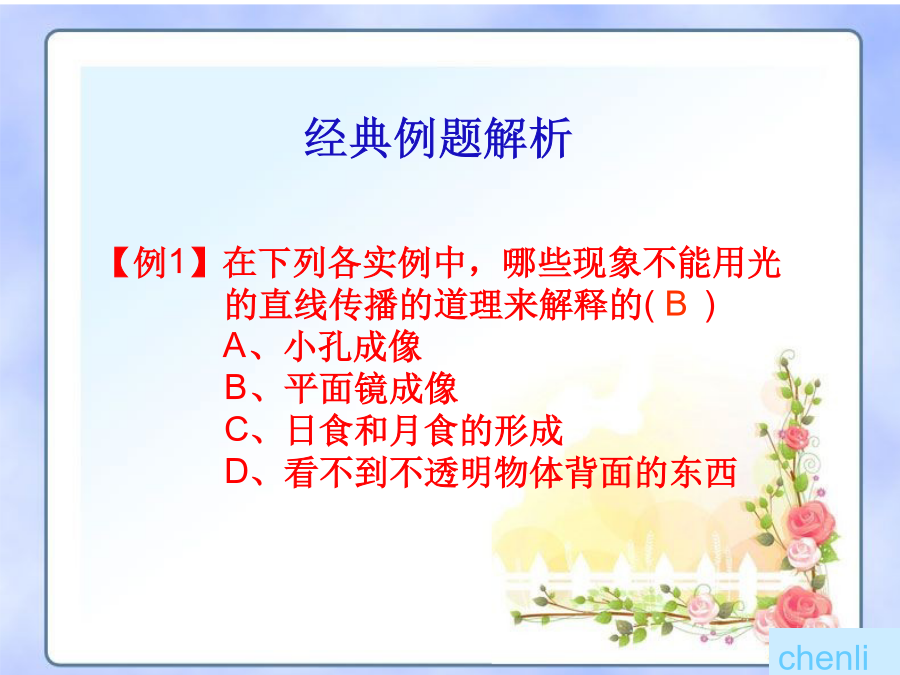 经典例题解析

【例1】在下列各实例中，哪些现象不能用光的直线传播的道理来解释的( B )
A、小孔成像
B、平面镜成像
C、日食和月食的形成
D、看不到不透明物体背面的东西

chenli